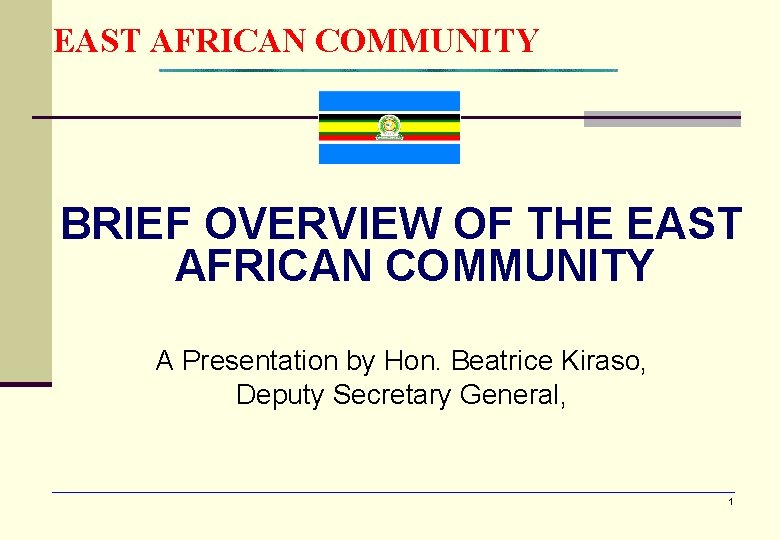 EAST AFRICAN COMMUNITY

BRIEF OVERVIEW OF THE EAST AFRICAN COMMUNITY

A Presentation by Hon. Beatrice Kiraso, Deputy Secretary General,

1